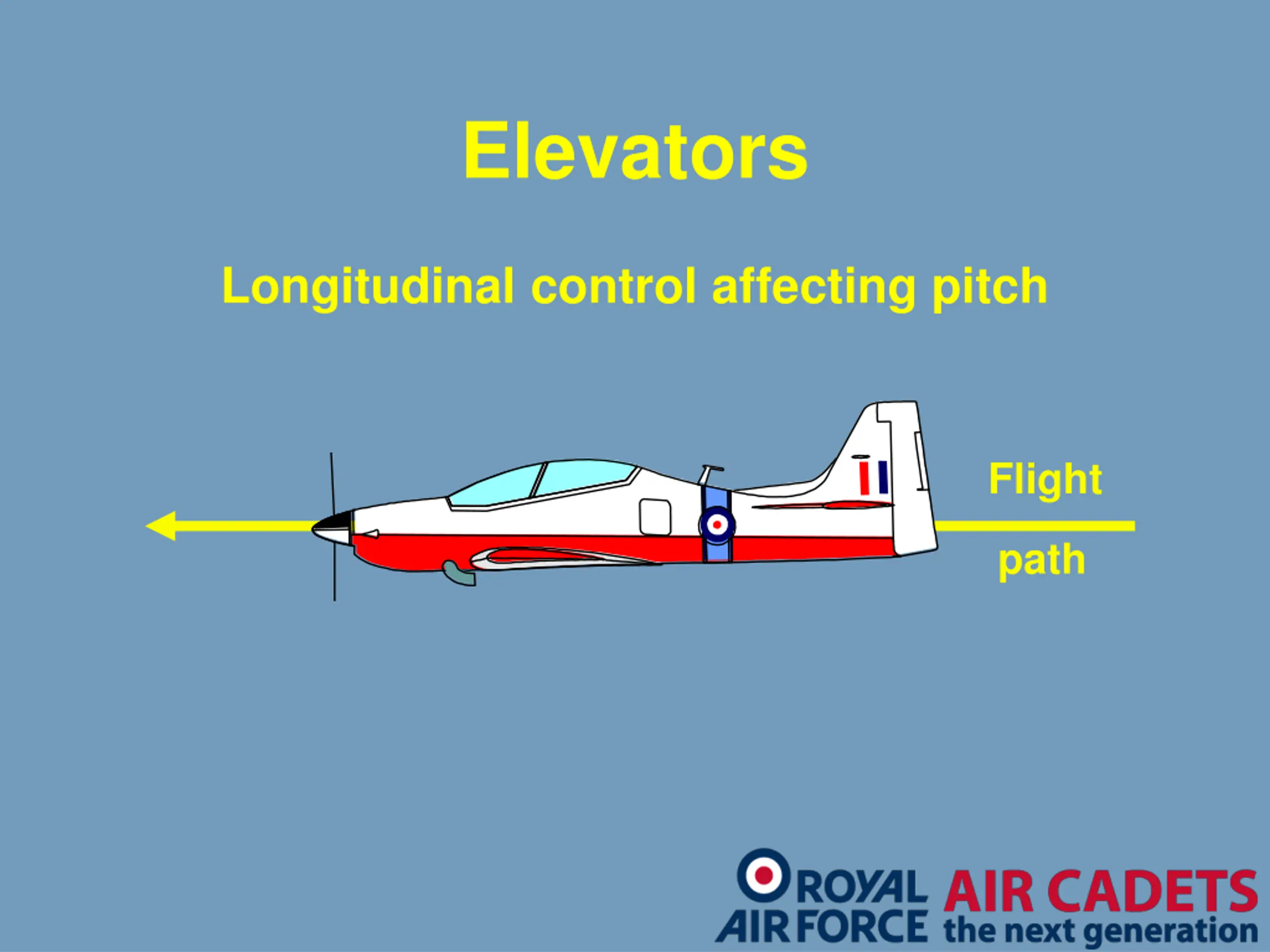 Elevators

Longitudinal control affecting pitch

Flight
path

ROYAL AIR FORCE AIR CADETS the next generation